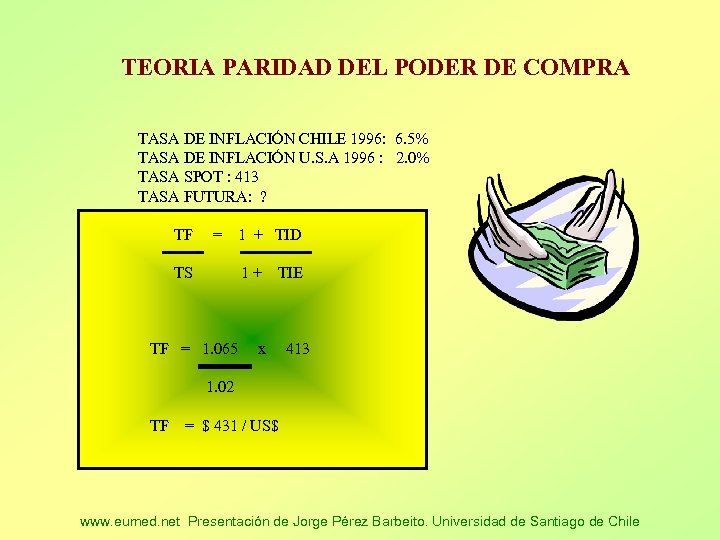 TEORIA PARIDAD DEL PODER DE COMPRA

TASA DE INFLACIÓN CHILE 1996: 6.5%
TASA DE INFLACIÓN U.S.A 1996 : 2.0%
TASA SPOT : 413
TASA FUTURA: ?

$\frac{TF}{TS} = \frac{1 + TID}{1 + TIE}$

$TF = \frac{1.065}{1.02} \times 413$

TF = $ 431 / US$

www.eumed.net Presentación de Jorge Pérez Barbeito. Universidad de Santiago de Chile